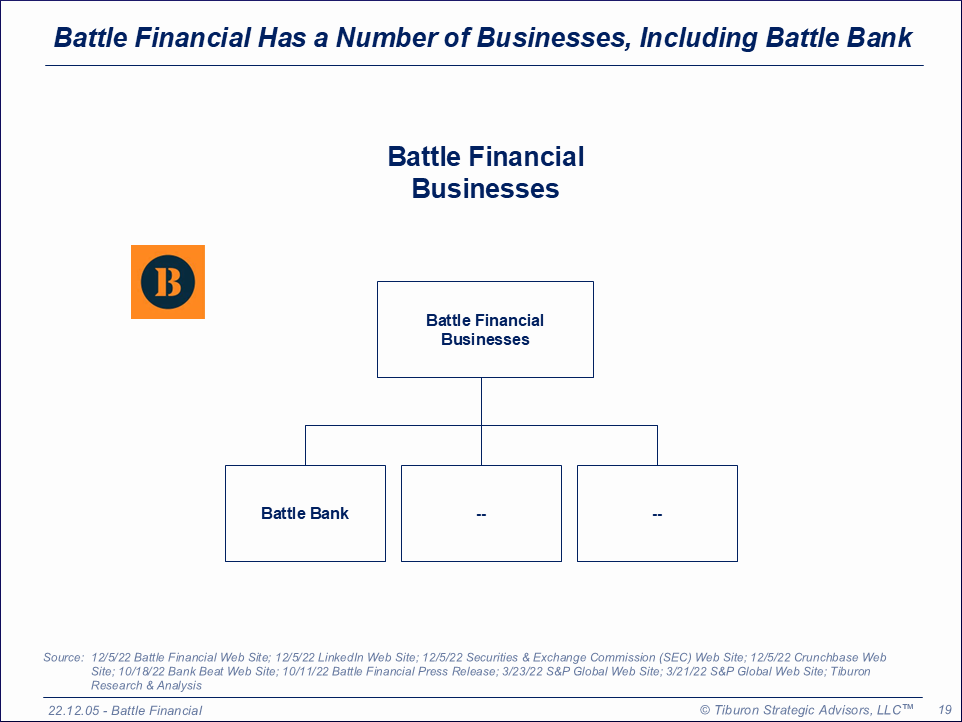 Battle Financial Has a Number of Businesses, Including Battle Bank

Battle Financial Businesses

B

Battle Financial Businesses

Battle Bank

--

--

Source: 12/5/22 Battle Financial Web Site; 12/5/22 LinkedIn Web Site; 12/5/22 Securities & Exchange Commission (SEC) Web Site; 12/5/22 Crunchbase Web Site; 10/18/22 Bank Beat Web Site; 10/11/22 Battle Financial Press Release; 3/23/22 S&P Global Web Site; 3/21/22 S&P Global Web Site; Tiburon Research & Analysis

22.12.05 - Battle Financial

© Tiburon Strategic Advisors, LLC™

19